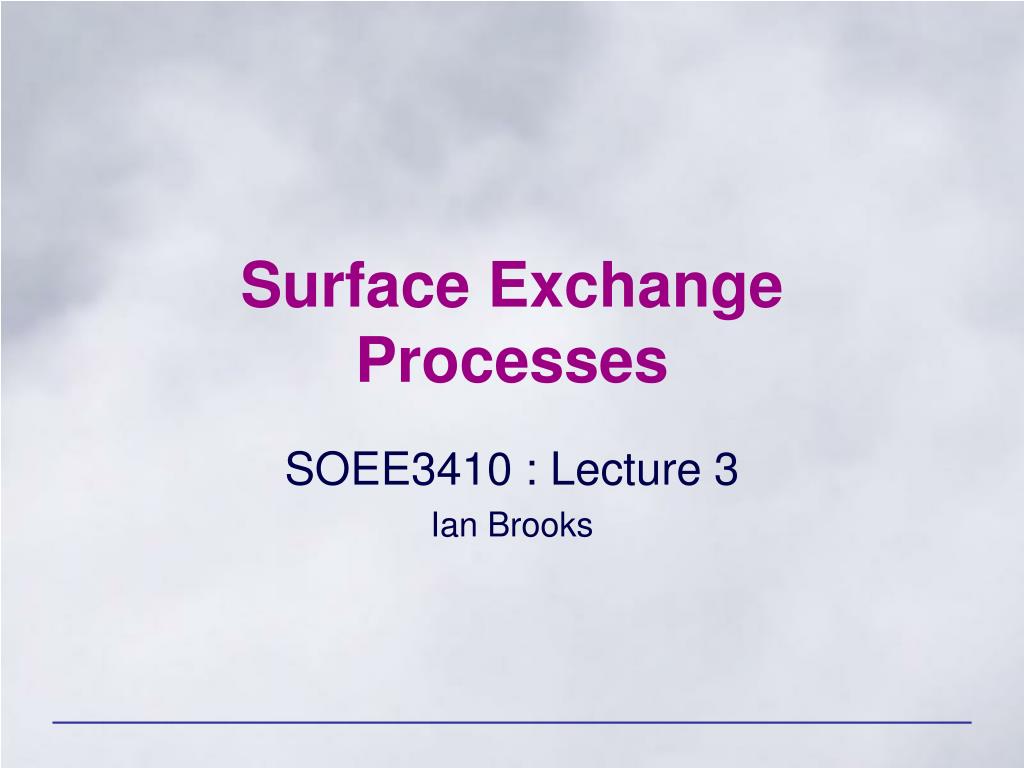 Surface Exchange Processes

SOEE3410 : Lecture 3

Ian Brooks